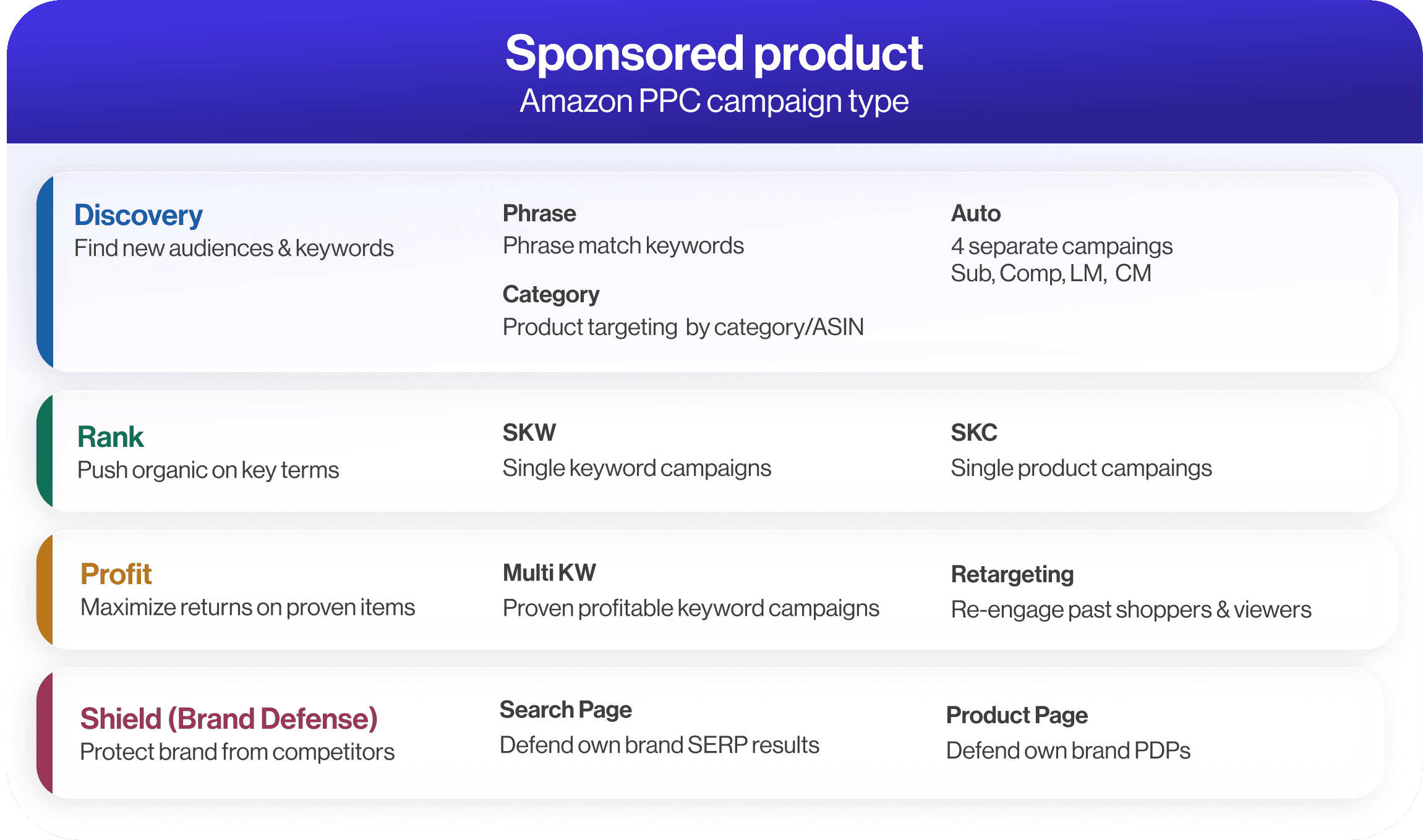 Sponsored product
Amazon PPC campaign type

Discovery
Find new audiences & keywords

Phrase
Phrase match keywords

Category
Product targeting by category/ASIN

Auto
4 separate campaings
Sub, Comp, LM, CM

Rank
Push organic on key terms

SKW
Single keyword campaigns

SKC
Single product campaings

Profit
Maximize returns on proven items

Multi KW
Proven profitable keyword campaigns

Retargeting
Re-engage past shoppers & viewers

Shield (Brand Defense)
Protect brand from competitors

Search Page
Defend own brand SERP results

Product Page
Defend own brand PDPs